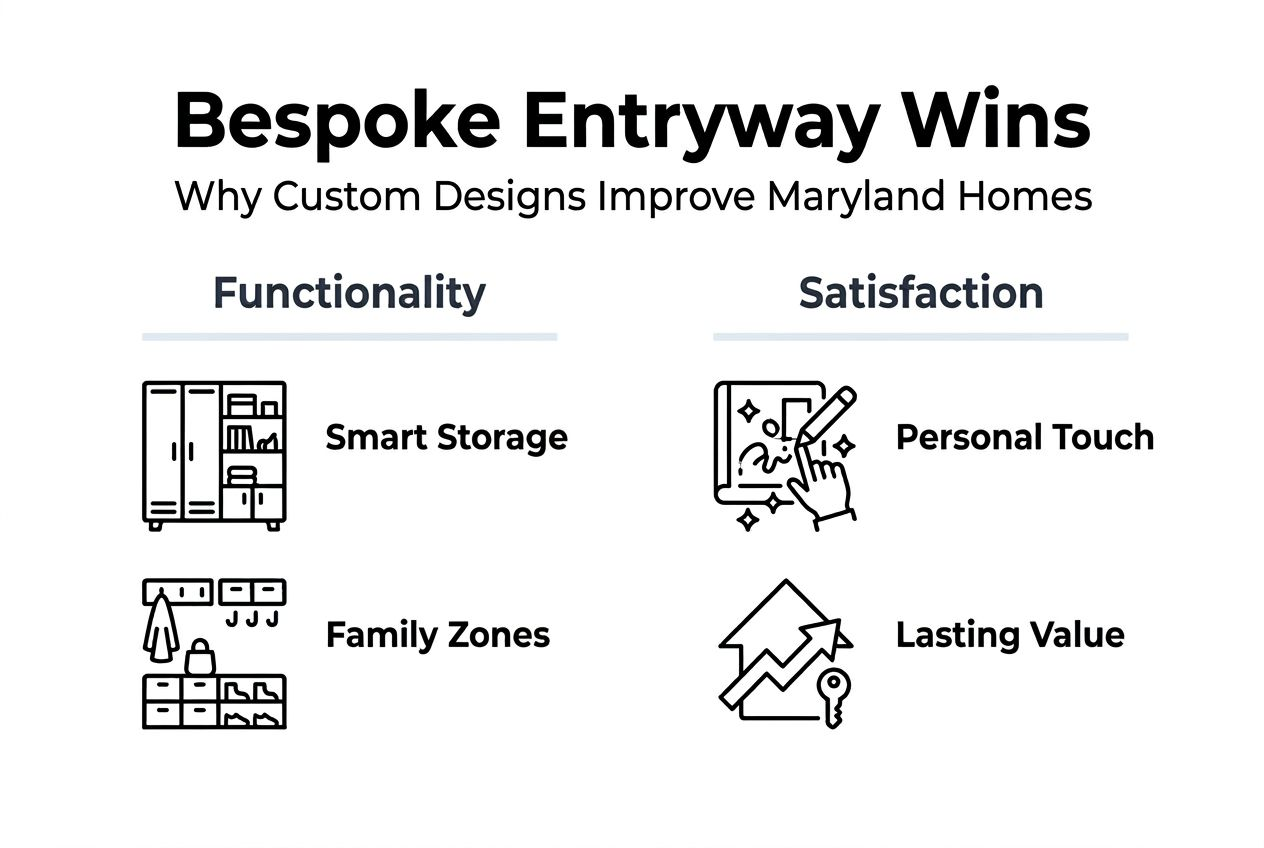 Bespoke Entryway Wins
Why Custom Designs Improve Maryland Homes

Functionality

Smart Storage

Family Zones

Satisfaction

Personal Touch

Lasting Value